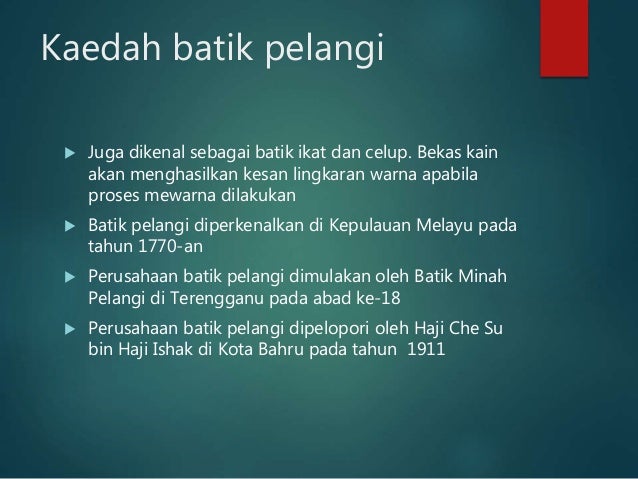 Kaedah batik pelangi

▶ Juga dikenal sebagai batik ikat dan celup. Bekas kain akan menghasilkan kesan lingkaran warna apabila proses mewarna dilakukan

▶ Batik pelangi diperkenalkan di Kepulauan Melayu pada tahun 1770-an

▶ Perusahaan batik pelangi dimulakan oleh Batik Minah Pelangi di Terengganu pada abad ke-18

▶ Perusahaan batik pelangi dipelopori oleh Haji Che Su bin Haji Ishak di Kota Bahru pada tahun 1911